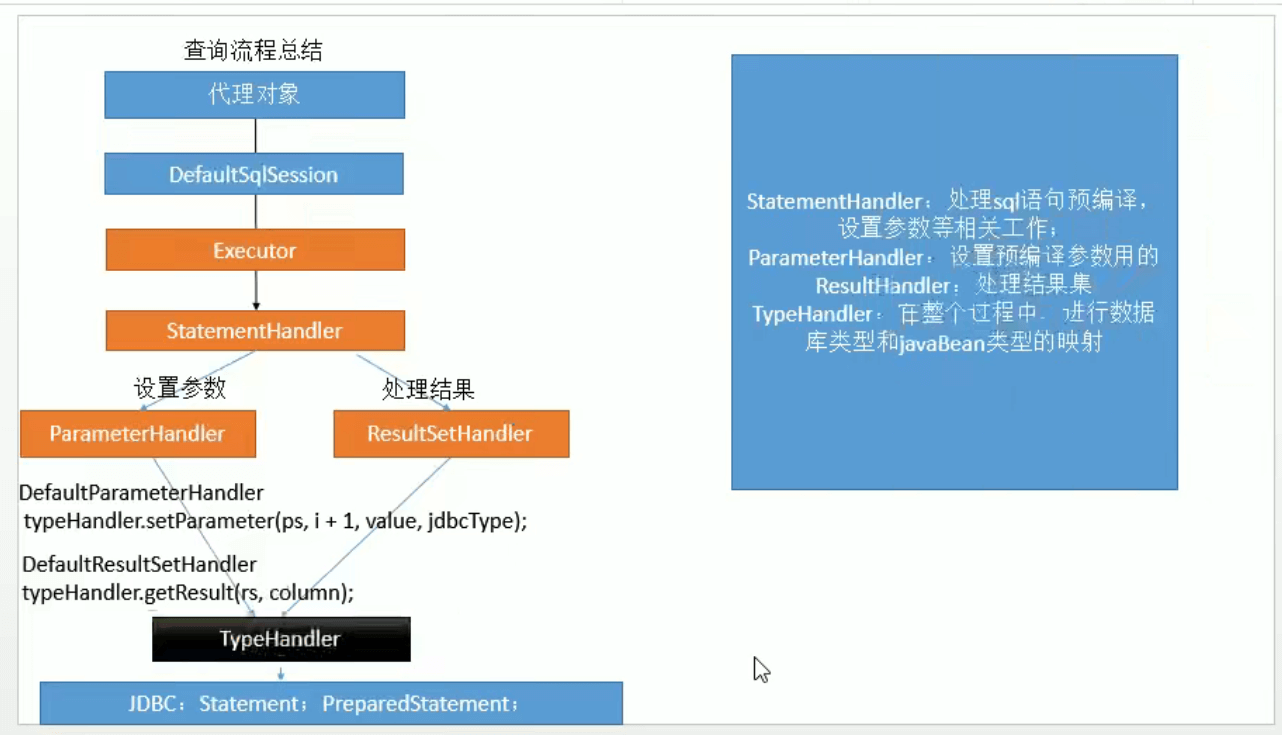 查询流程总结

代理对象

DefaultSqlSession

Executor

StatementHandler

设置参数

处理结果

ParameterHandler

ResultSetHandler

DefaultParameterHandler
typeHandler.setParameter(ps, i + 1, value, jdbcType);

DefaultResultSetHandler
typeHandler.getResult(rs, column);

TypeHandler

JDBC：Statement；PreparedStatement；

StatementHandler：处理sql语句预编译，设置参数等相关工作；
ParameterHandler：设置预编译参数用的
ResultHandler：处理结果集
TypeHandler：在整个过程中，进行数据库类型和javaBean类型的映射